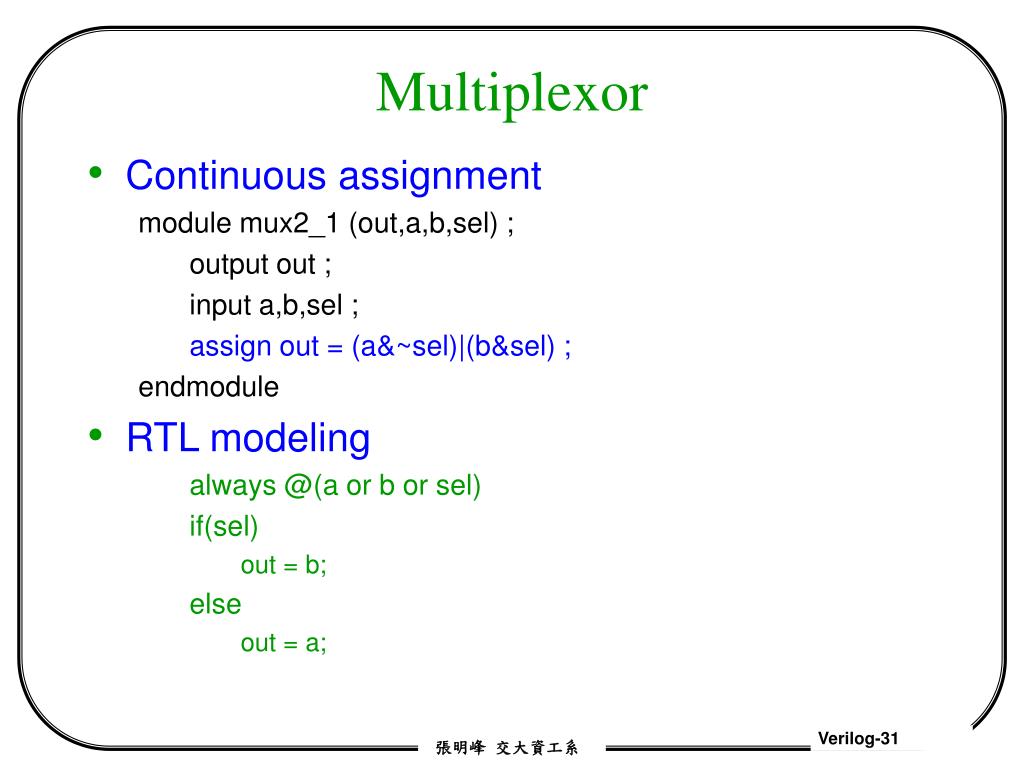 Multiplexor

• Continuous assignment

module mux2_1 (out,a,b,sel) ;
output out ;
input a,b,sel ;
assign out = (a&~sel)|(b&sel) ;
endmodule

• RTL modeling

always @(a or b or sel)
if(sel)
out = b;
else
out = a;

張明峰 交大資工系

Verilog-31